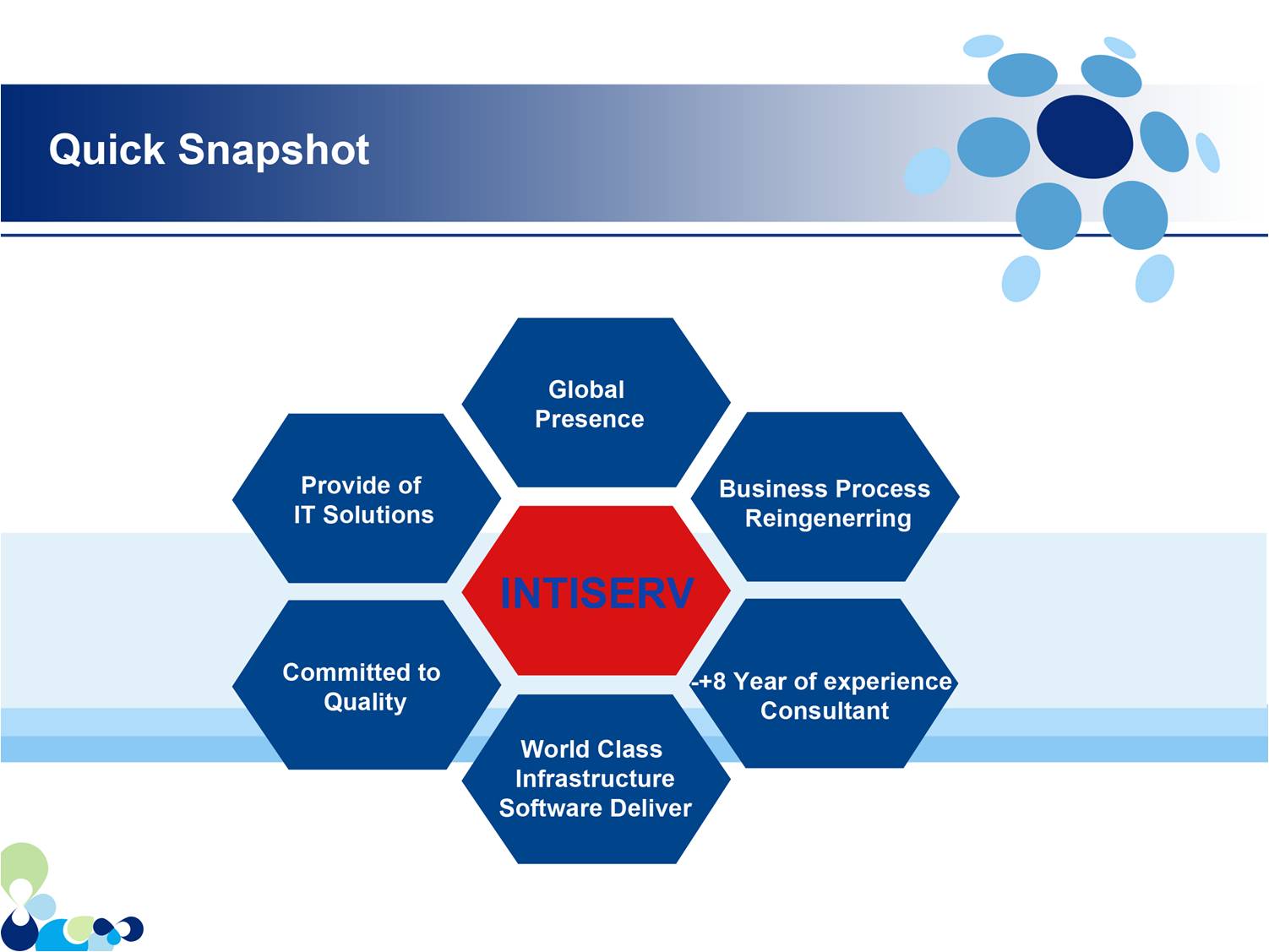 Quick Snapshot

Global Presence

Provide of IT Solutions

Business Process Reingenerring

INTISERV

Committed to Quality

-+8 Year of experience Consultant

World Class Infrastructure Software Deliver